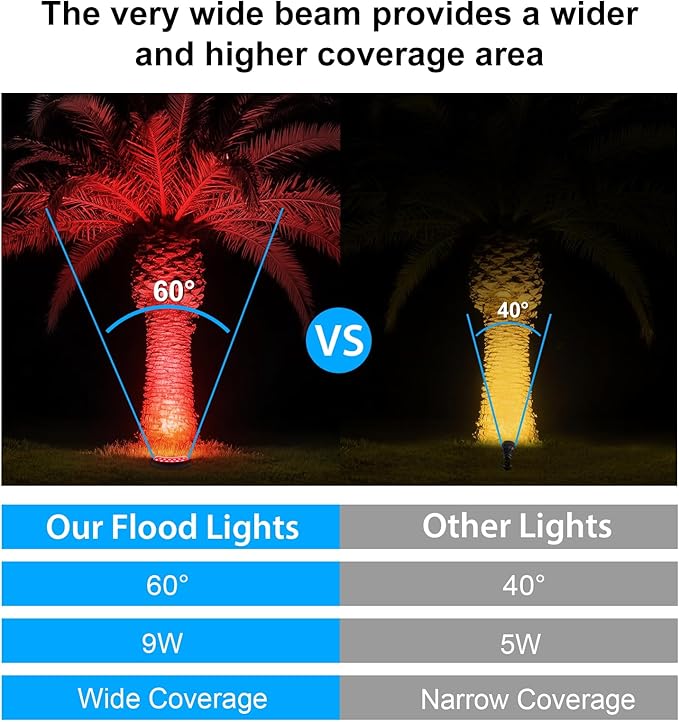 The very wide beam provides a wider and higher coverage area

60°

VS

40°

| Our Flood Lights | Other Lights |
|---|---|
| 60° | 40° |
| 9W | 5W |
| Wide Coverage | Narrow Coverage |